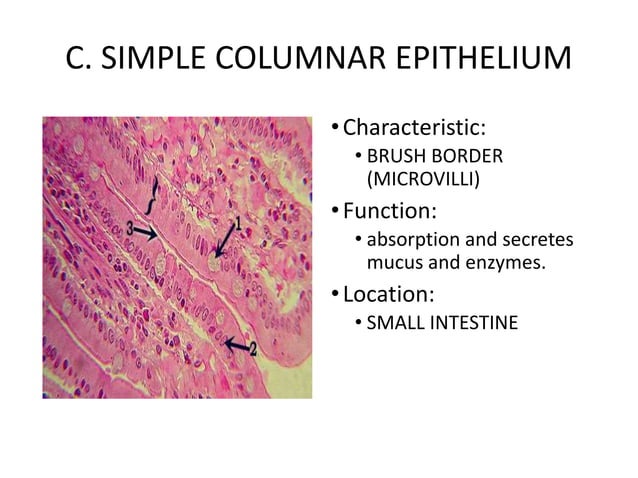 C. SIMPLE COLUMNAR EPITHELIUM

3
1
2

• Characteristic:
  • BRUSH BORDER (MICROVILLI)
• Function:
  • absorption and secretes mucus and enzymes.
• Location:
  • SMALL INTESTINE